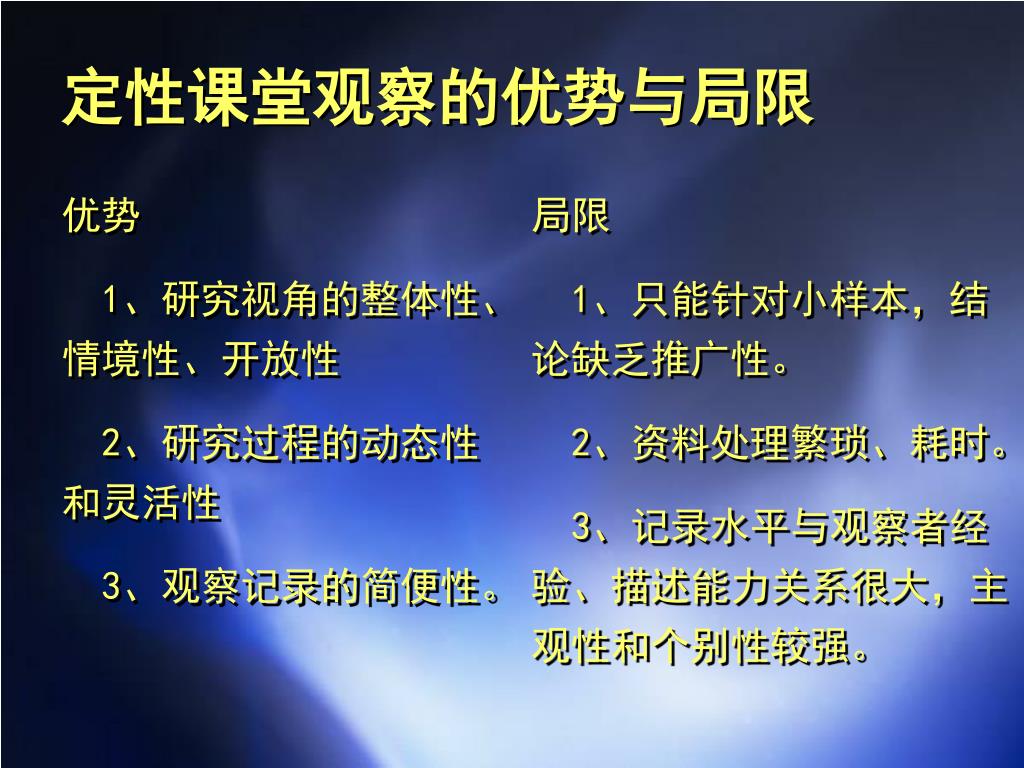 定性课堂观察的优势与局限

优势

1、研究视角的整体性、情境性、开放性

2、研究过程的动态性和灵活性

3、观察记录的简便性。

局限

1、只能针对小样本，结论缺乏推广性。

2、资料处理繁琐、耗时。

3、记录水平与观察者经验、描述能力关系很大，主观性和个别性较强。